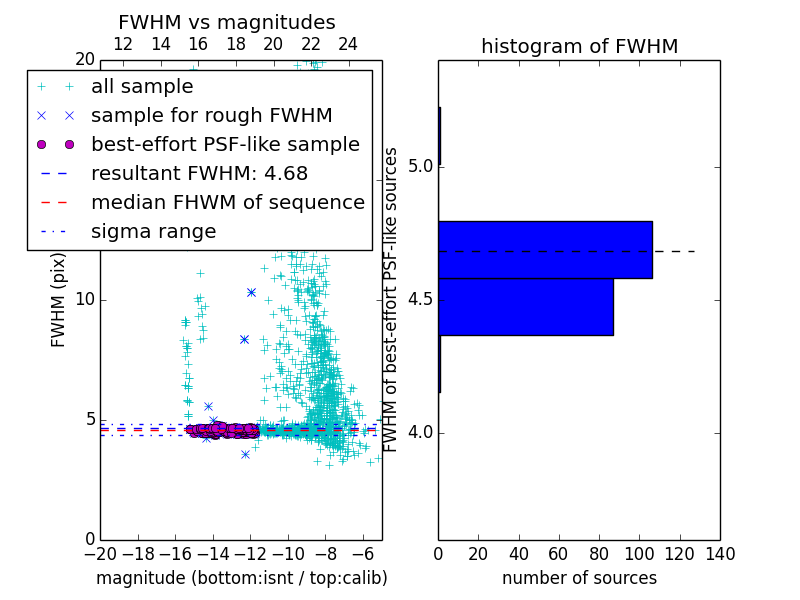 FWHM vs magnitudes
12 14 16 18 20 22 24
20
all sample
sample for rough FWHM
best-effort PSF-like sample
resultant FWHM: 4.68
median FHWM of sequence
sigma range
FWHM (pix)
10
5
0
−20 −18 −16 −14 −12 −10 −8 −6
magnitude (bottom:isnt / top:calib)

histogram of FWHM
FWHM of best-effort PSF-like sources
5.0
4.5
4.0
0 20 40 60 80 100 120 140
number of sources